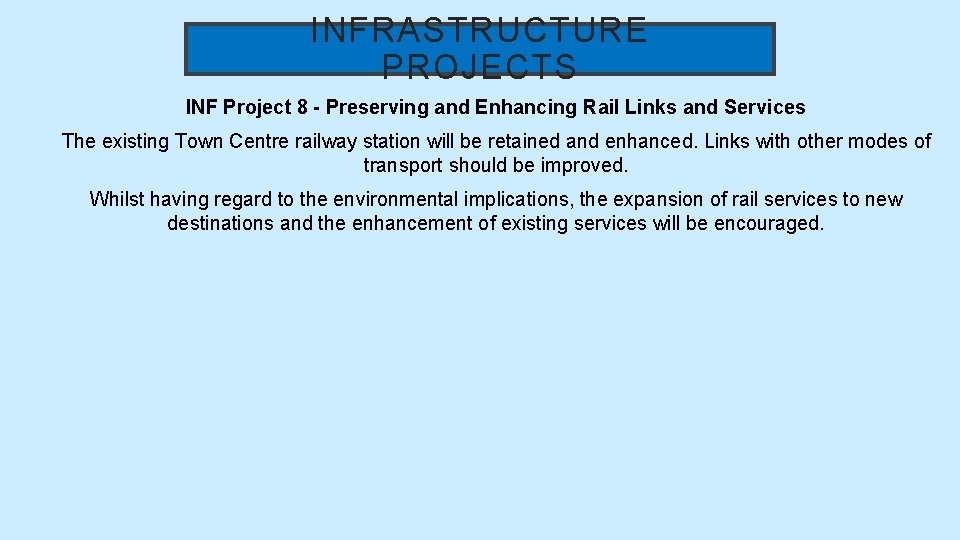 INFRASTRUCTURE PROJECTS

INF Project 8 - Preserving and Enhancing Rail Links and Services

The existing Town Centre railway station will be retained and enhanced. Links with other modes of transport should be improved.

Whilst having regard to the environmental implications, the expansion of rail services to new destinations and the enhancement of existing services will be encouraged.